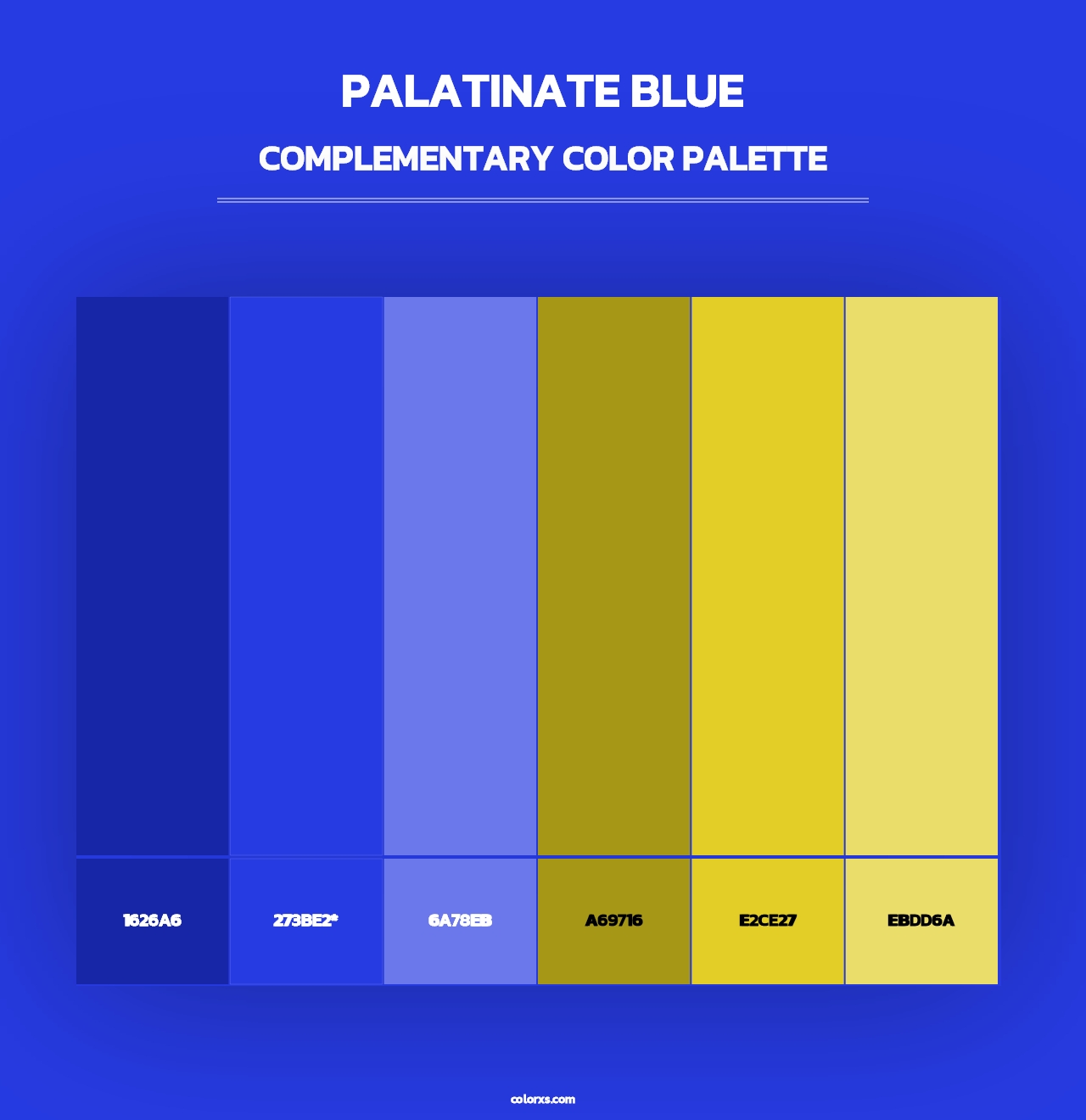 PALATINATE BLUE

COMPLEMENTARY COLOR PALETTE

1626A6

273BE2*

6A78EB

A69716

E2CE27

EBDD6A

colorxs.com